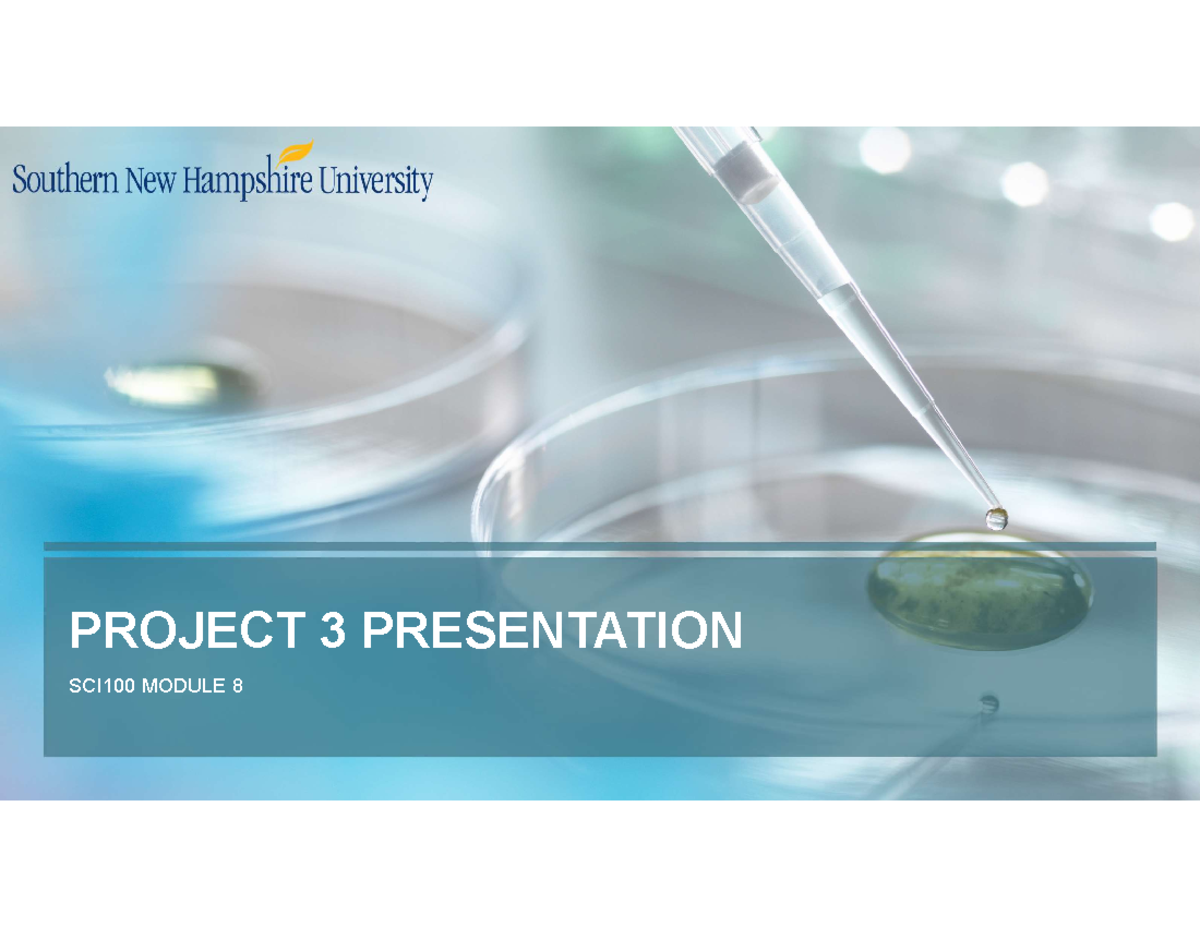 Southern New Hampshire University

PROJECT 3 PRESENTATION

SCI100 MODULE 8